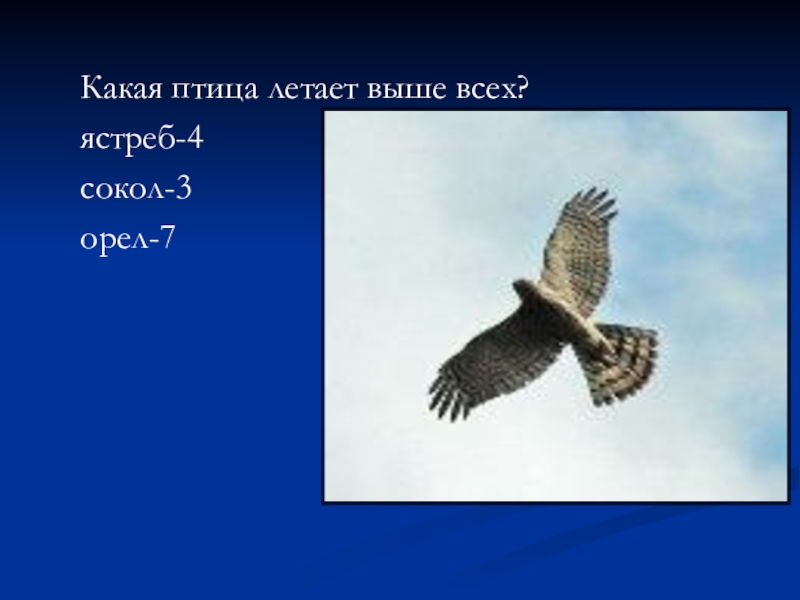 Какая птица летает выше всех?
ястреб-4
сокол-3
орел-7